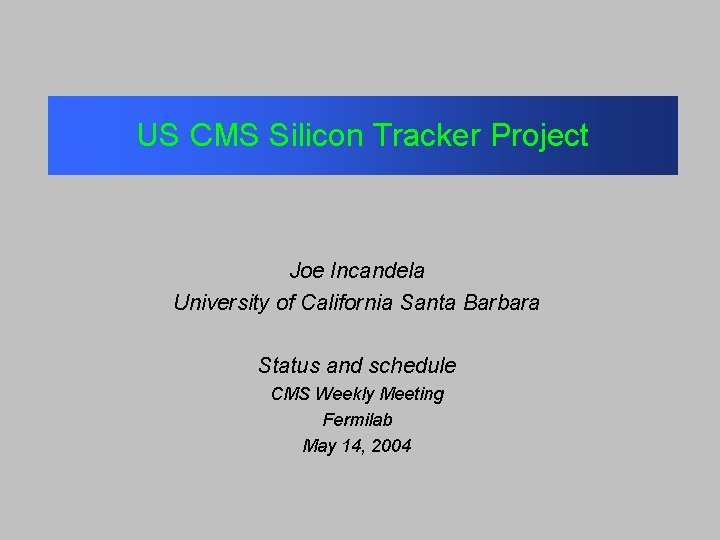 US CMS Silicon Tracker Project

Joe Incandela
University of California Santa Barbara

Status and schedule
CMS Weekly Meeting
Fermilab
May 14, 2004